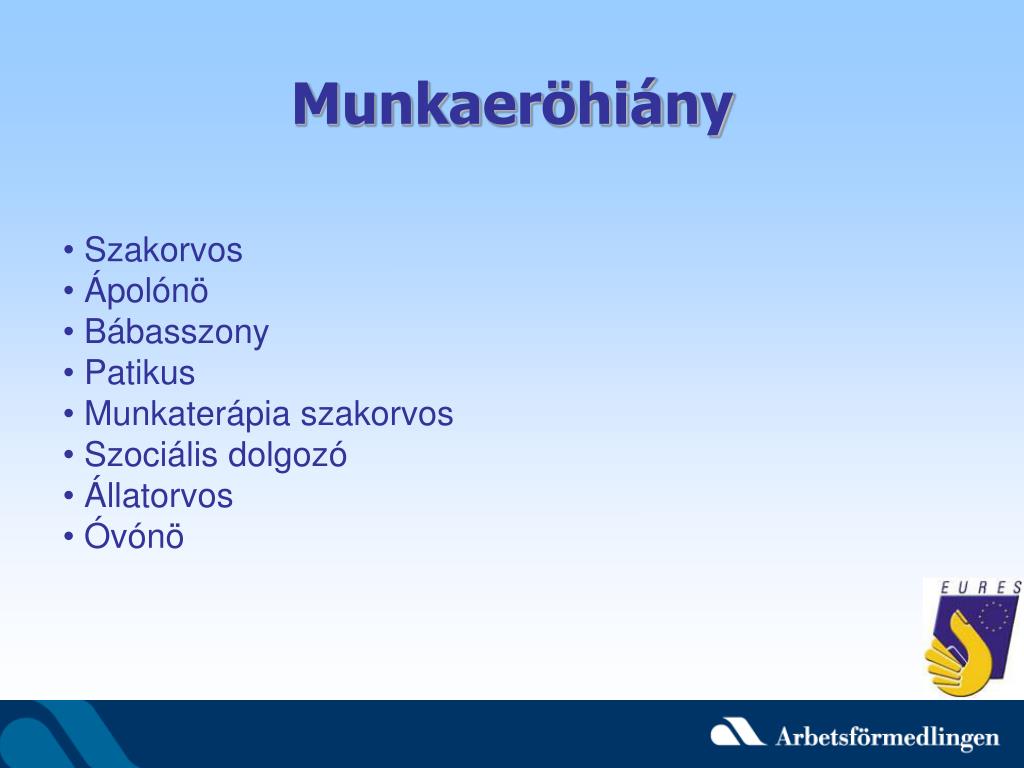 Munkaeröhiány

• Szakorvos
• Ápolónö
• Bábasszony
• Patikus
• Munkaterápia szakorvos
• Szociális dolgozó
• Állatorvos
• Óvónö

EURES

Arbetsförmedlingen